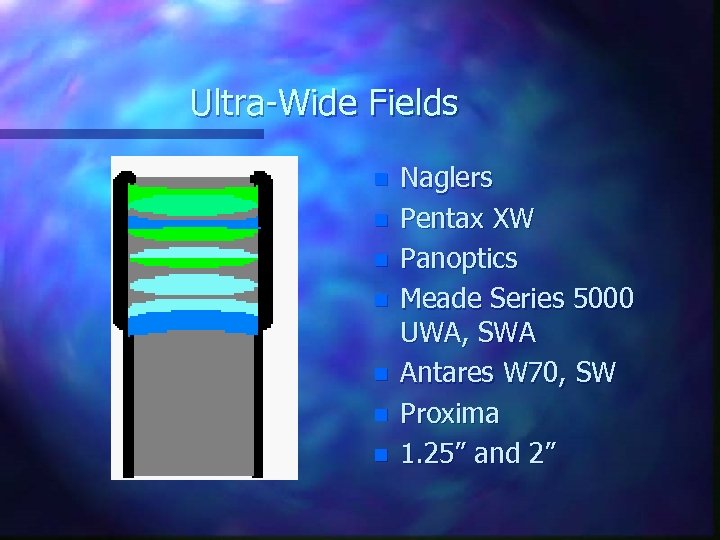 Ultra-Wide Fields

- Naglers
- Pentax XW
- Panoptics
- Meade Series 5000 UWA, SWA
- Antares W70, SW
- Proxima
- 1.25” and 2”